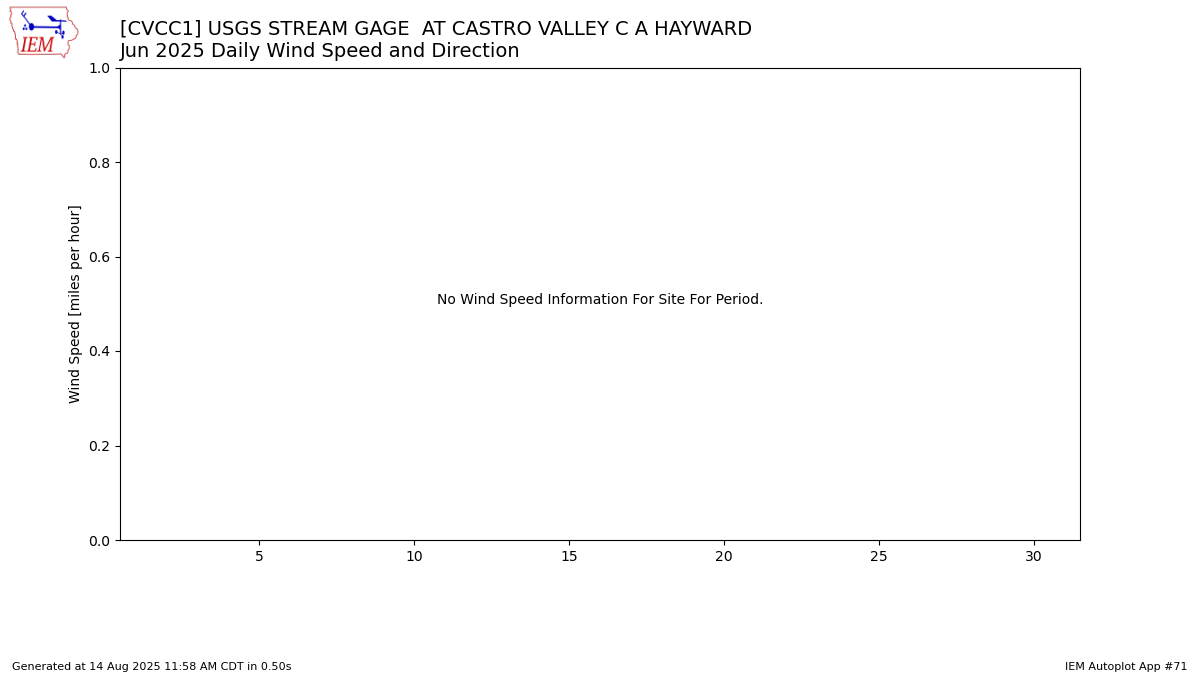 IEM

[CVCC1] USGS STREAM GAGE AT CASTRO VALLEY C A HAYWARD
Jun 2025 Daily Wind Speed and Direction

Wind Speed [miles per hour]

1.0
0.8
0.6
0.4
0.2
0.0

No Wind Speed Information For Site For Period.

5
10
15
20
25
30

Generated at 14 Aug 2025 11:58 AM CDT in 0.50s

IEM Autoplot App #71